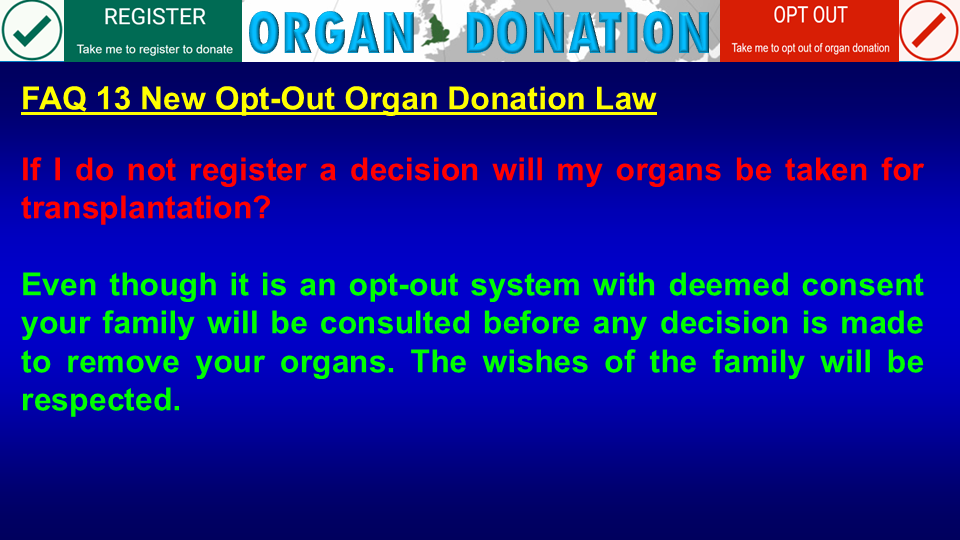 REGISTER
Take me to register to donate

ORGAN DONATION

OPT OUT
Take me to opt out of organ donation

FAQ 13 New Opt-Out Organ Donation Law

If I do not register a decision will my organs be taken for transplantation?

Even though it is an opt-out system with deemed consent your family will be consulted before any decision is made to remove your organs. The wishes of the family will be respected.